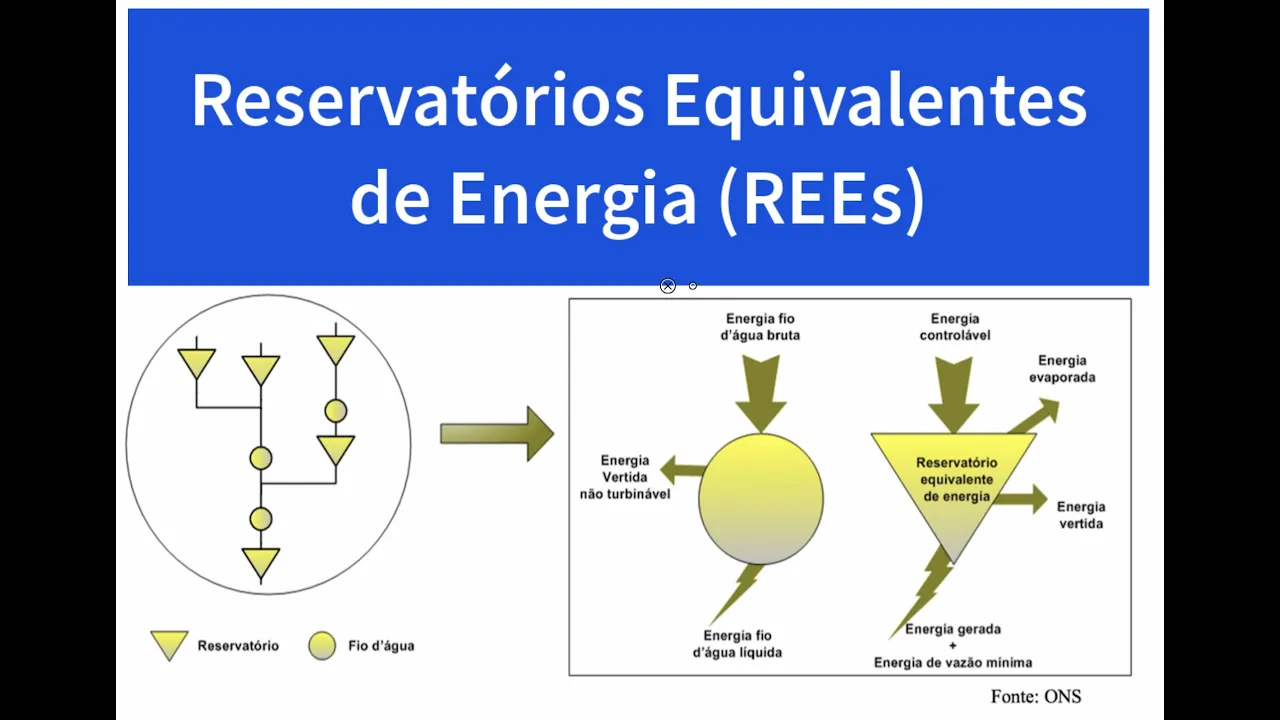 Reservatórios Equivalentes de Energia (REEs)

Reservatório
Fio d'água

Energia fio d'água bruta
Energia controlável
Energia evaporada
Energia Vertida não turbinável
Reservatório equivalente de energia
Energia vertida
Energia fio d'água líquida
Energia gerada + Energia de vazão mínima

Fonte: ONS